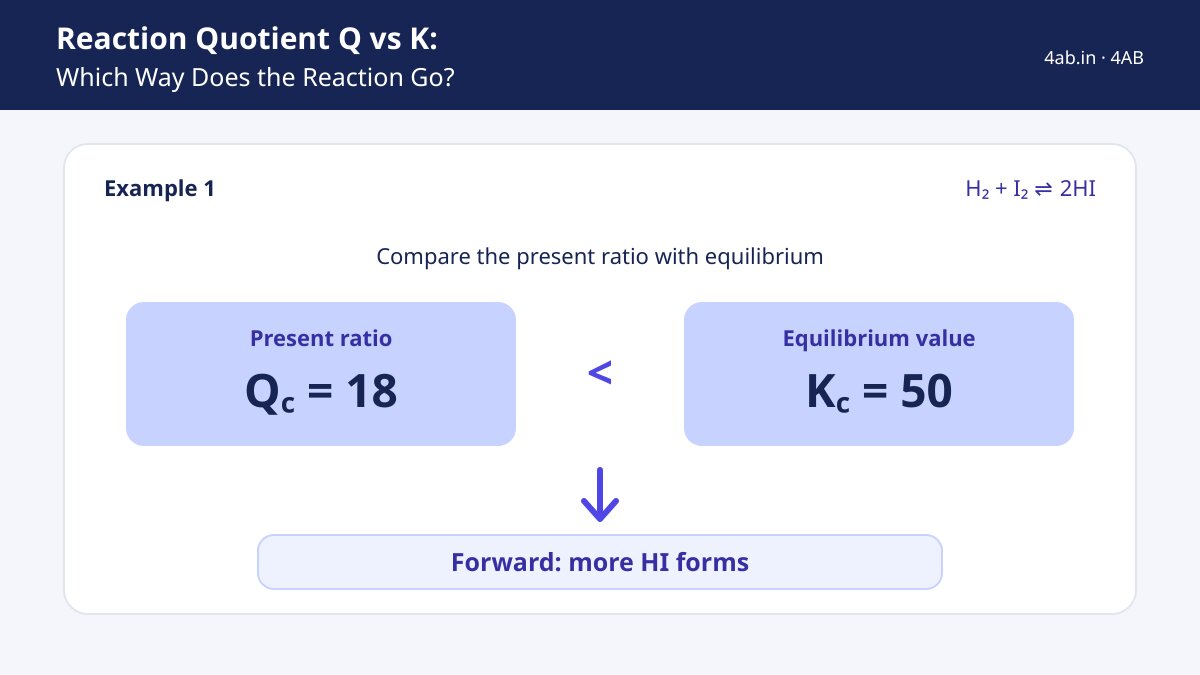 Reaction Quotient Q vs K:
Which Way Does the Reaction Go?

4ab.in · 4AB

Example 1

$H_2 + I_2 \rightleftharpoons 2HI$

Compare the present ratio with equilibrium

Present ratio
$Q_c = 18$

<

Equilibrium value
$K_c = 50$

↓

Forward: more HI forms